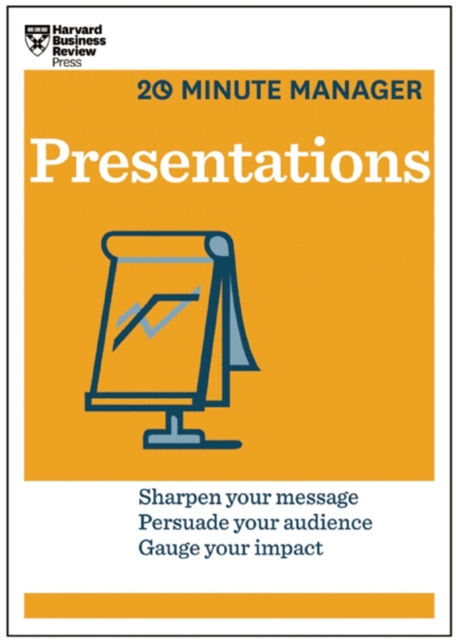 Harvard Business Review Press

20 MINUTE MANAGER

Presentations

Sharpen your message
Persuade your audience
Gauge your impact